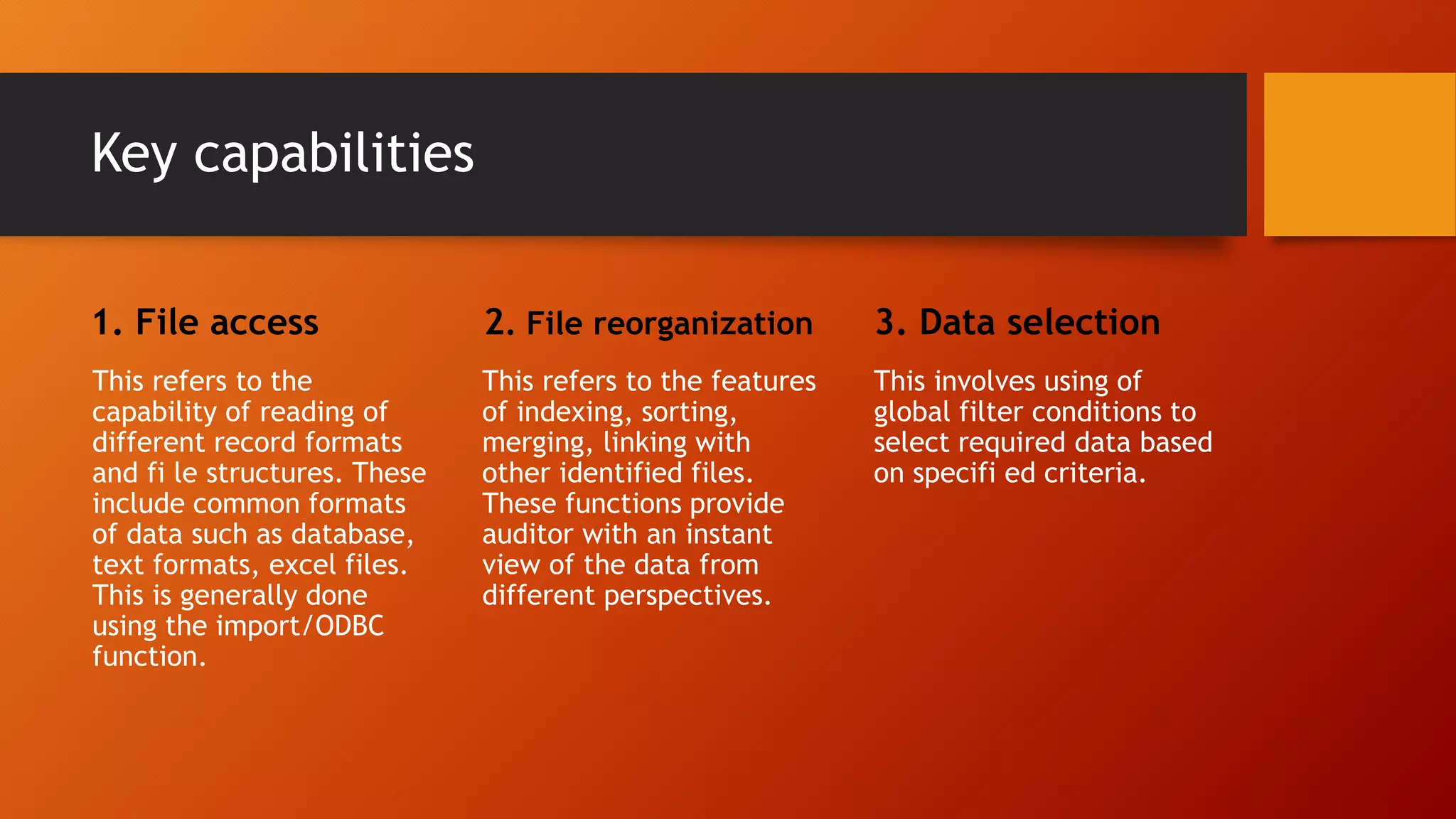 Key capabilities

1. File access

This refers to the capability of reading of different record formats and fi le structures. These include common formats of data such as database, text formats, excel files. This is generally done using the import/ODBC function.

2. File reorganization

This refers to the features of indexing, sorting, merging, linking with other identified files. These functions provide auditor with an instant view of the data from different perspectives.

3. Data selection

This involves using of global filter conditions to select required data based on specifi ed criteria.